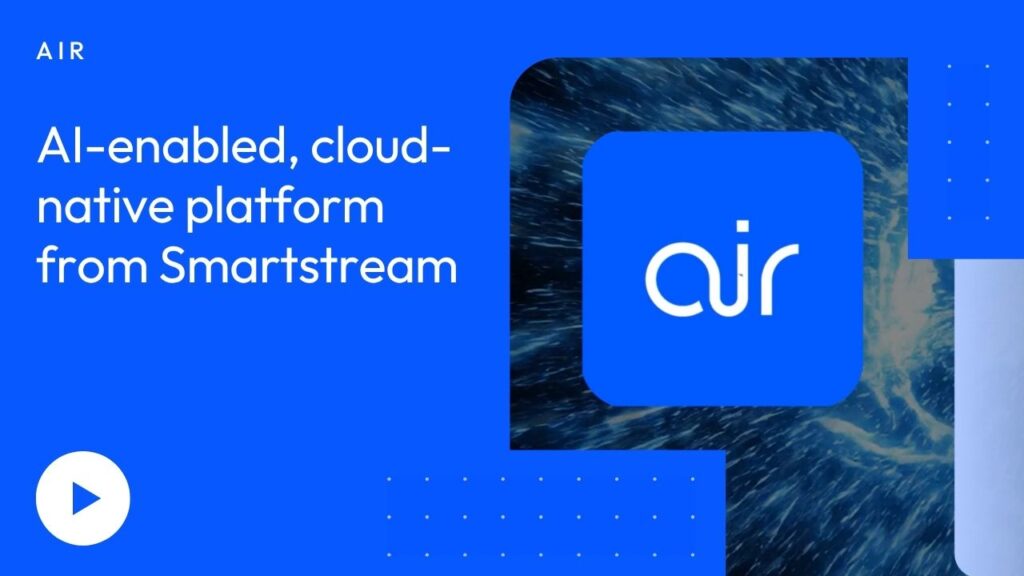 AIR

AI-enabled, cloud-native platform from Smartstream

air